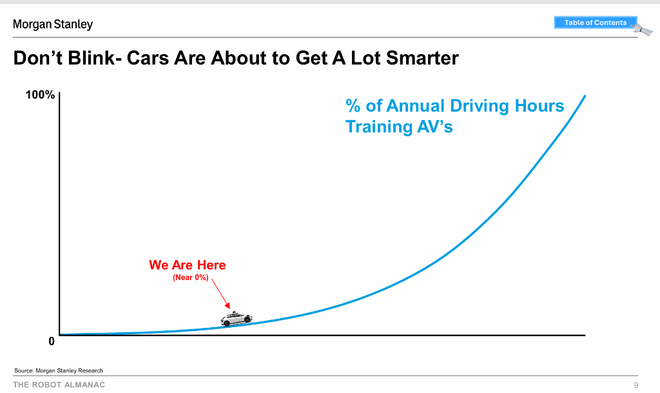 Morgan Stanley

Table of Contents

Don’t Blink- Cars Are About to Get A Lot Smarter

100%

% of Annual Driving Hours Training AV’s

We Are Here
(Near 0%)

0

Source: Morgan Stanley Research

THE ROBOT ALMANAC

9